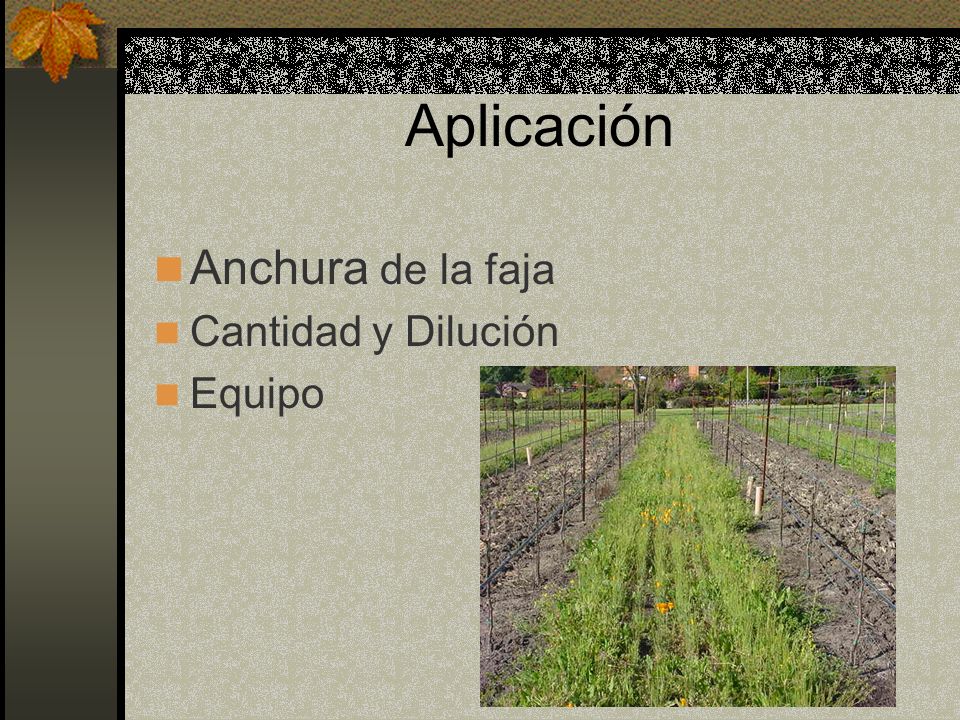 Aplicación

Anchura de la faja
Cantidad y Dilución
Equipo